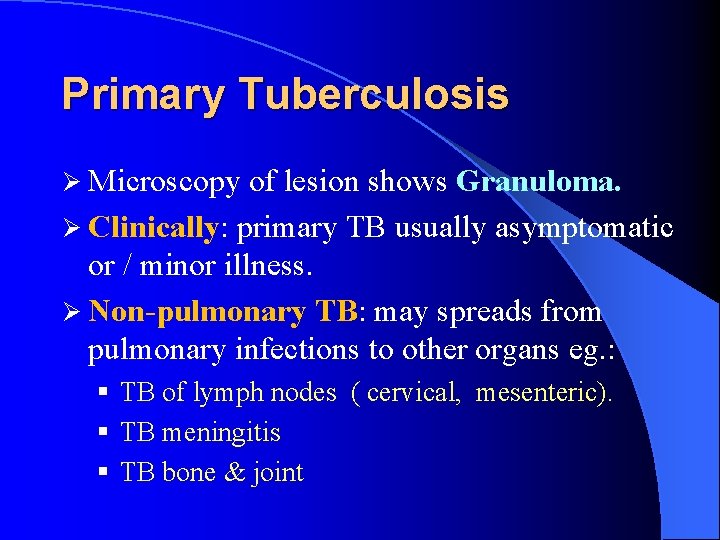 Primary Tuberculosis

➢ Microscopy of lesion shows Granuloma.

➢ Clinically: primary TB usually asymptomatic or / minor illness.

➢ Non-pulmonary TB: may spreads from pulmonary infections to other organs eg.:

▪ TB of lymph nodes ( cervical, mesenteric).

▪ TB meningitis

▪ TB bone & joint